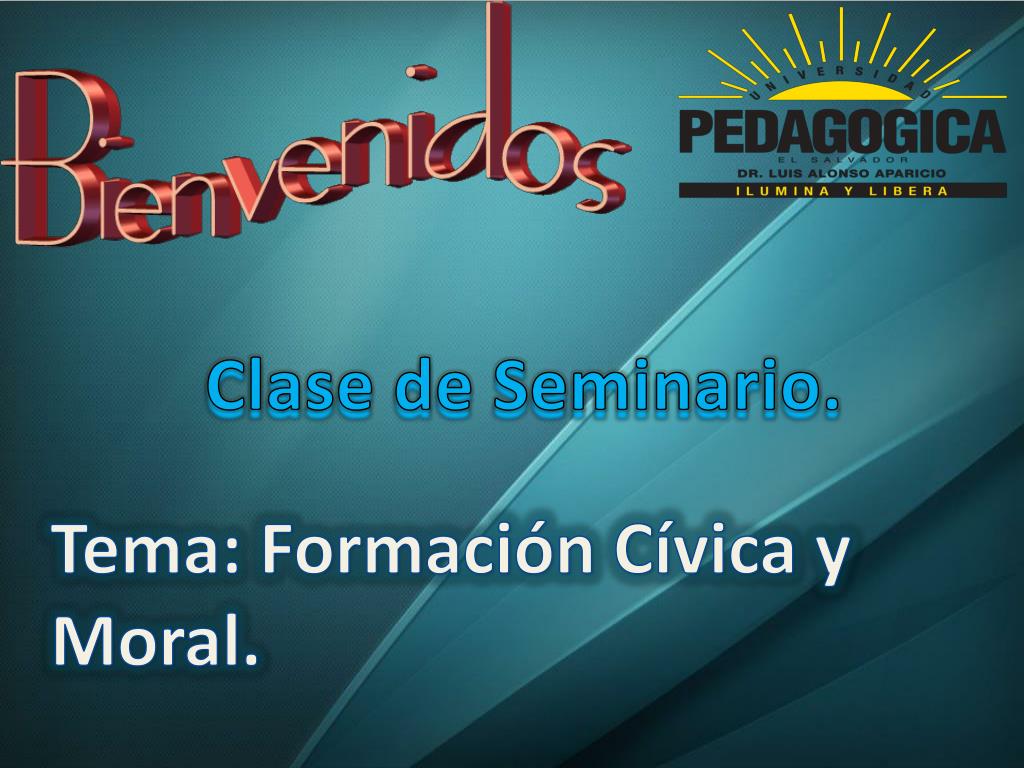 Bienvenidos

UNIVERSIDAD
PEDAGOGICA
EL SALVADOR
DR. LUIS ALONSO APARICIO
ILUMINA Y LIBERA

Clase de Seminario.

Tema: Formación Cívica y Moral.